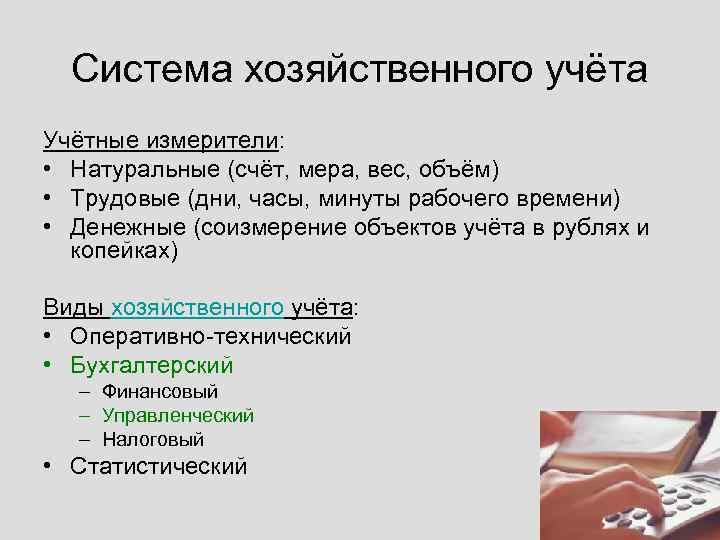 Система хозяйственного учёта

Учётные измерители:
• Натуральные (счёт, мера, вес, объём)
• Трудовые (дни, часы, минуты рабочего времени)
• Денежные (соизмерение объектов учёта в рублях и копейках)

Виды хозяйственного учёта:
• Оперативно-технический
• Бухгалтерский
– Финансовый
– Управленческий
– Налоговый
• Статистический